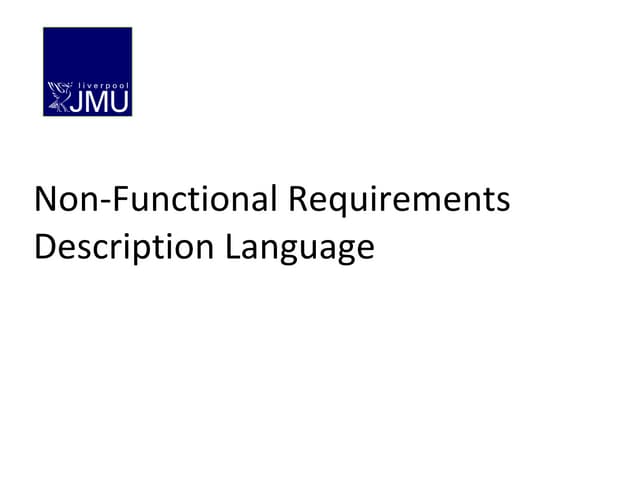 liverpool
JMU

Non-Functional Requirements Description Language